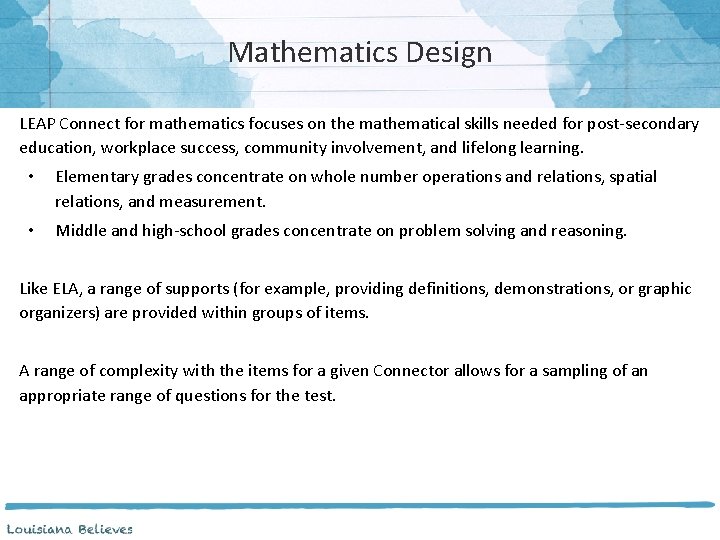 Mathematics Design

LEAP Connect for mathematics focuses on the mathematical skills needed for post-secondary education, workplace success, community involvement, and lifelong learning.

• Elementary grades concentrate on whole number operations and relations, spatial relations, and measurement.
• Middle and high-school grades concentrate on problem solving and reasoning.

Like ELA, a range of supports (for example, providing definitions, demonstrations, or graphic organizers) are provided within groups of items.

A range of complexity with the items for a given Connector allows for a sampling of an appropriate range of questions for the test.

Louisiana Believes